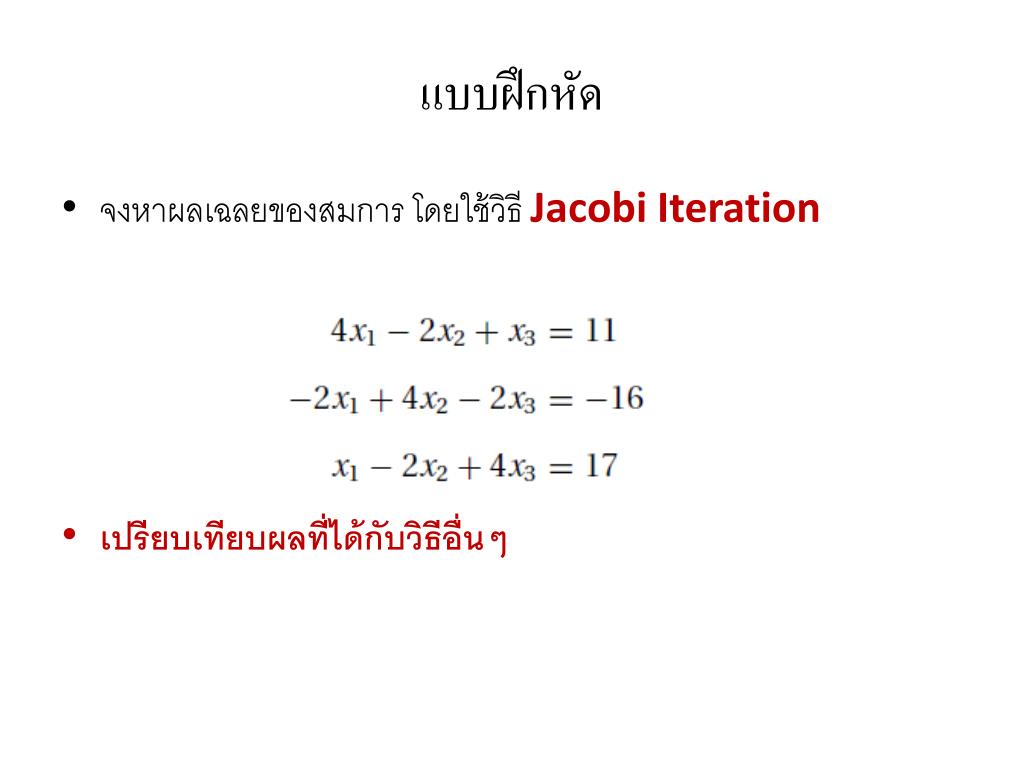 แบบฝึกหัด

• จงหาผลเฉลยของสมการ โดยใช้วิธี Jacobi Iteration

$4x_1 - 2x_2 + x_3 = 11$

$-2x_1 + 4x_2 - 2x_3 = -16$

$x_1 - 2x_2 + 4x_3 = 17$

• เปรียบเทียบผลที่ได้กับวิธีอื่นๆ